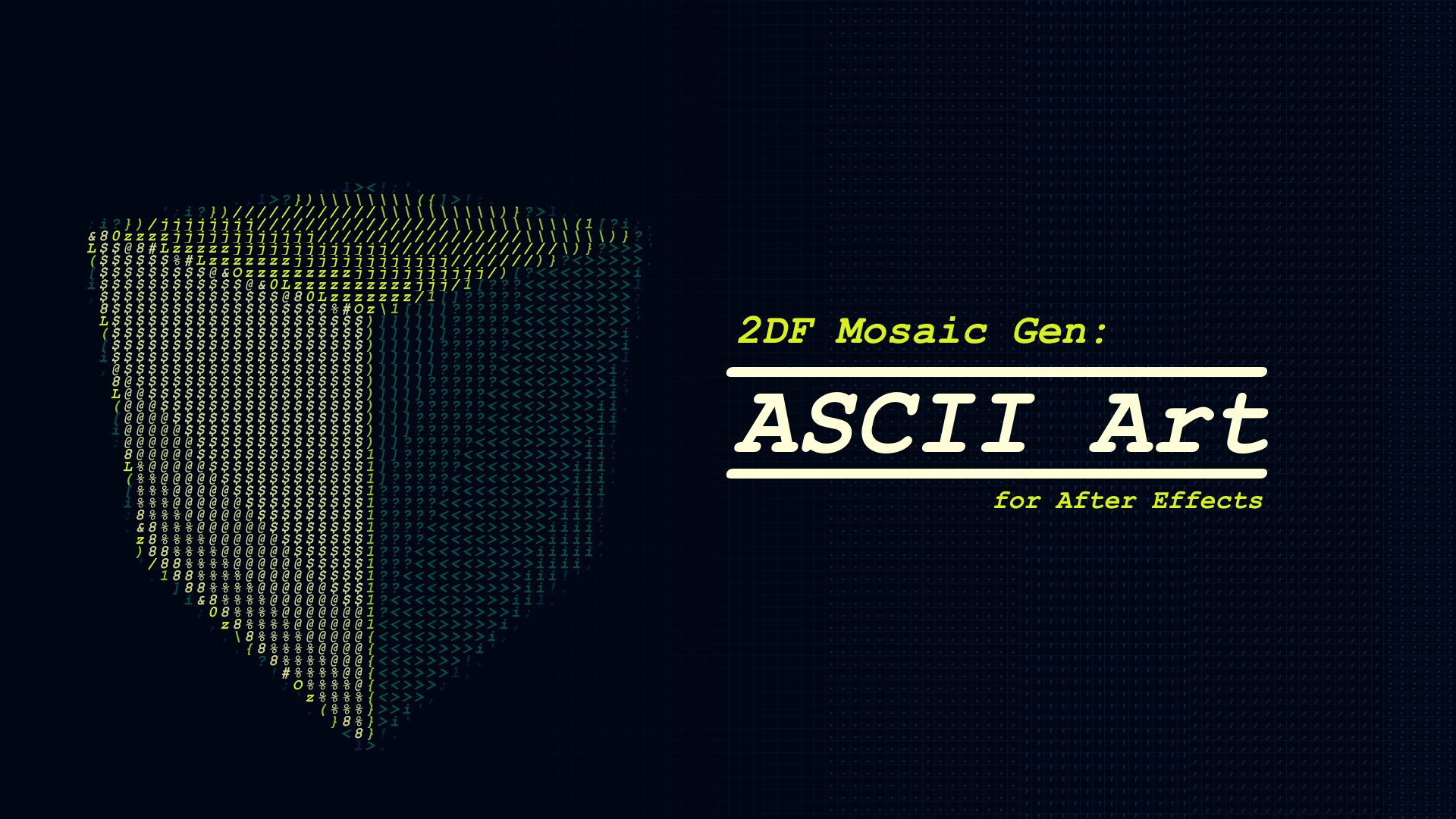 2DF Mosaic Gen:

ASCII Art

for After Effects